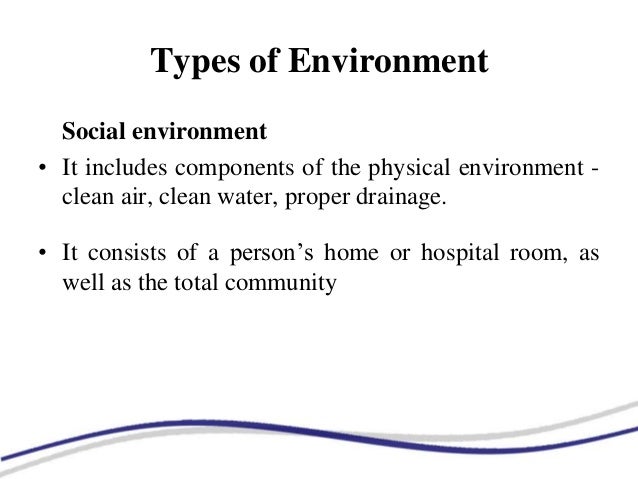 Types of Environment

Social environment

• It includes components of the physical environment - clean air, clean water, proper drainage.

• It consists of a person's home or hospital room, as well as the total community